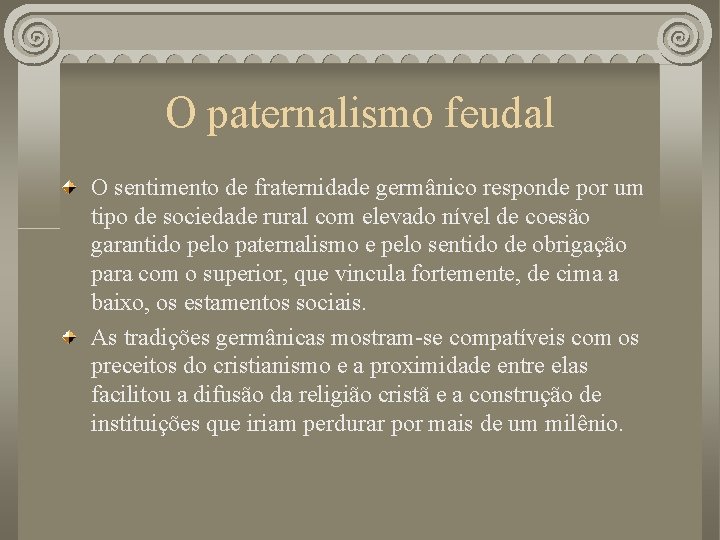 O paternalismo feudal

O sentimento de fraternidade germânico responde por um tipo de sociedade rural com elevado nível de coesão garantido pelo paternalismo e pelo sentido de obrigação para com o superior, que vincula fortemente, de cima a baixo, os estamentos sociais.

As tradições germânicas mostram-se compatíveis com os preceitos do cristianismo e a proximidade entre elas facilitou a difusão da religião cristã e a construção de instituições que iriam perdurar por mais de um milênio.